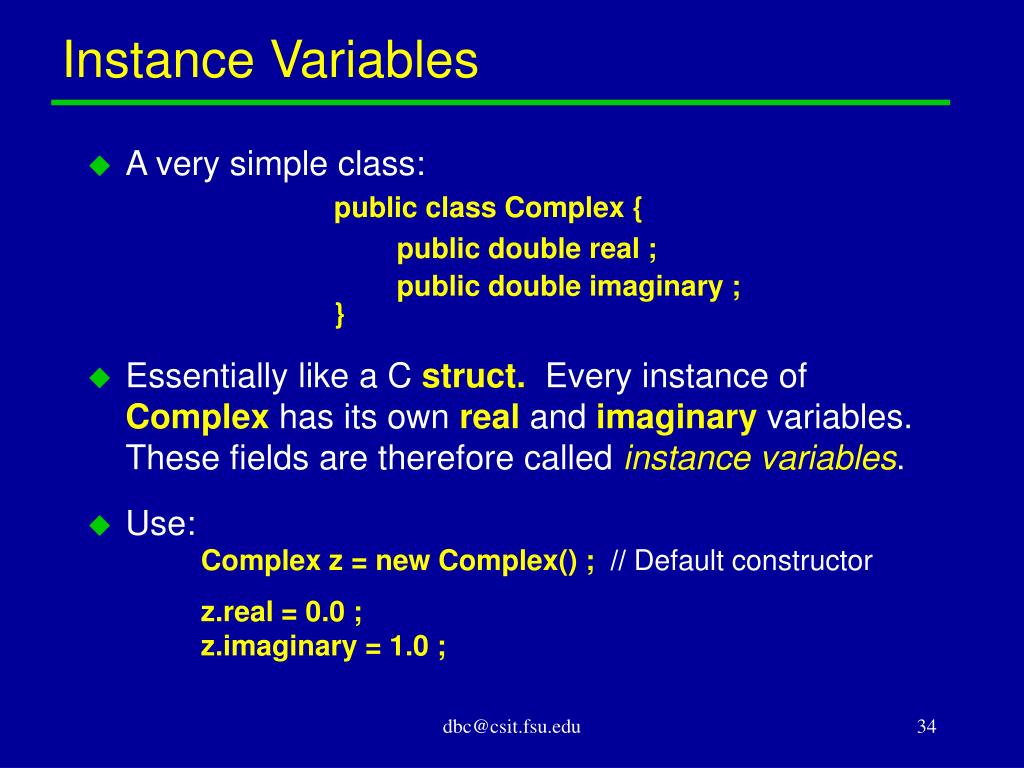 Instance Variables

A very simple class:

public class Complex {
public double real ;
public double imaginary ;
}

Essentially like a C struct. Every instance of Complex has its own real and imaginary variables. These fields are therefore called instance variables.

Use:

Complex z = new Complex() ; // Default constructor

z.real = 0.0 ;
z.imaginary = 1.0 ;

dbc@csit.fsu.edu

34